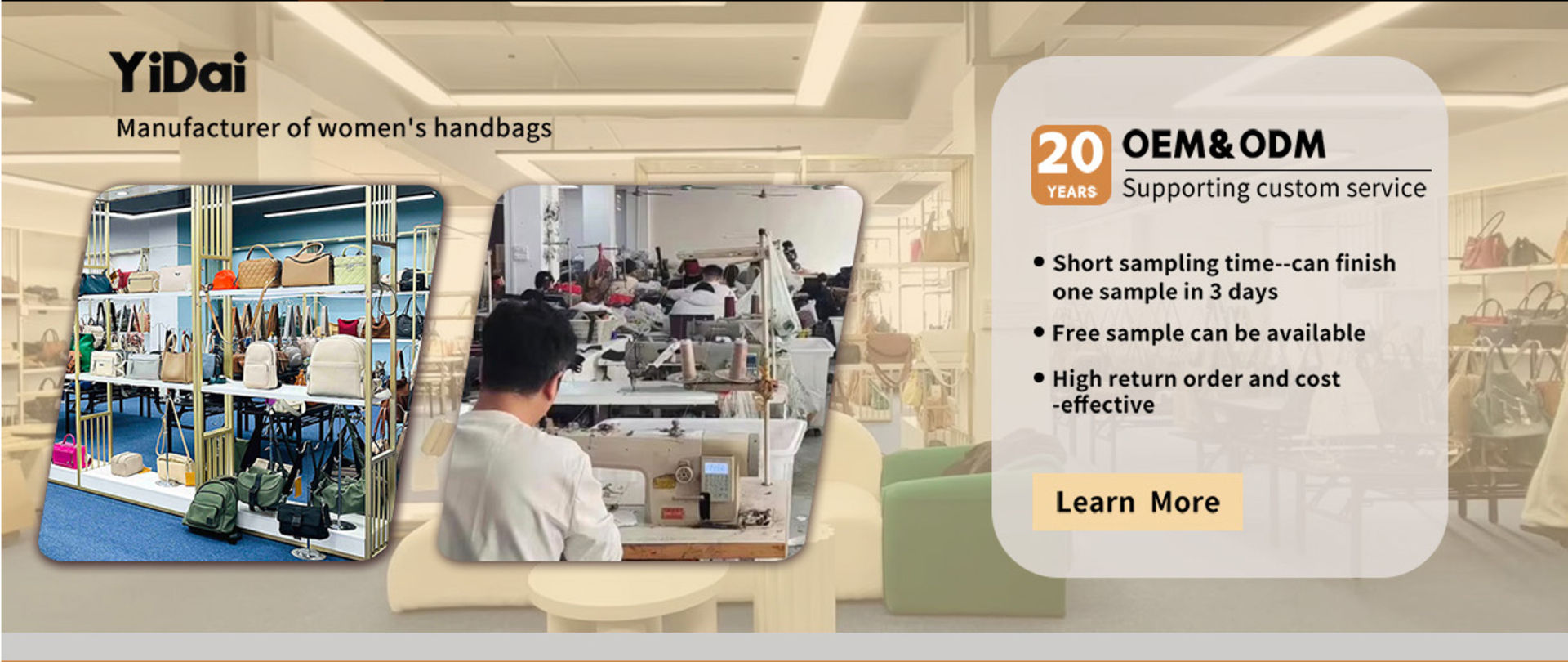 YiDai
Manufacturer of women's handbags

20 YEARS
OEM&ODM
Supporting custom service

• Short sampling time--can finish one sample in 3 days
• Free sample can be available
• High return order and cost -effective

Learn More